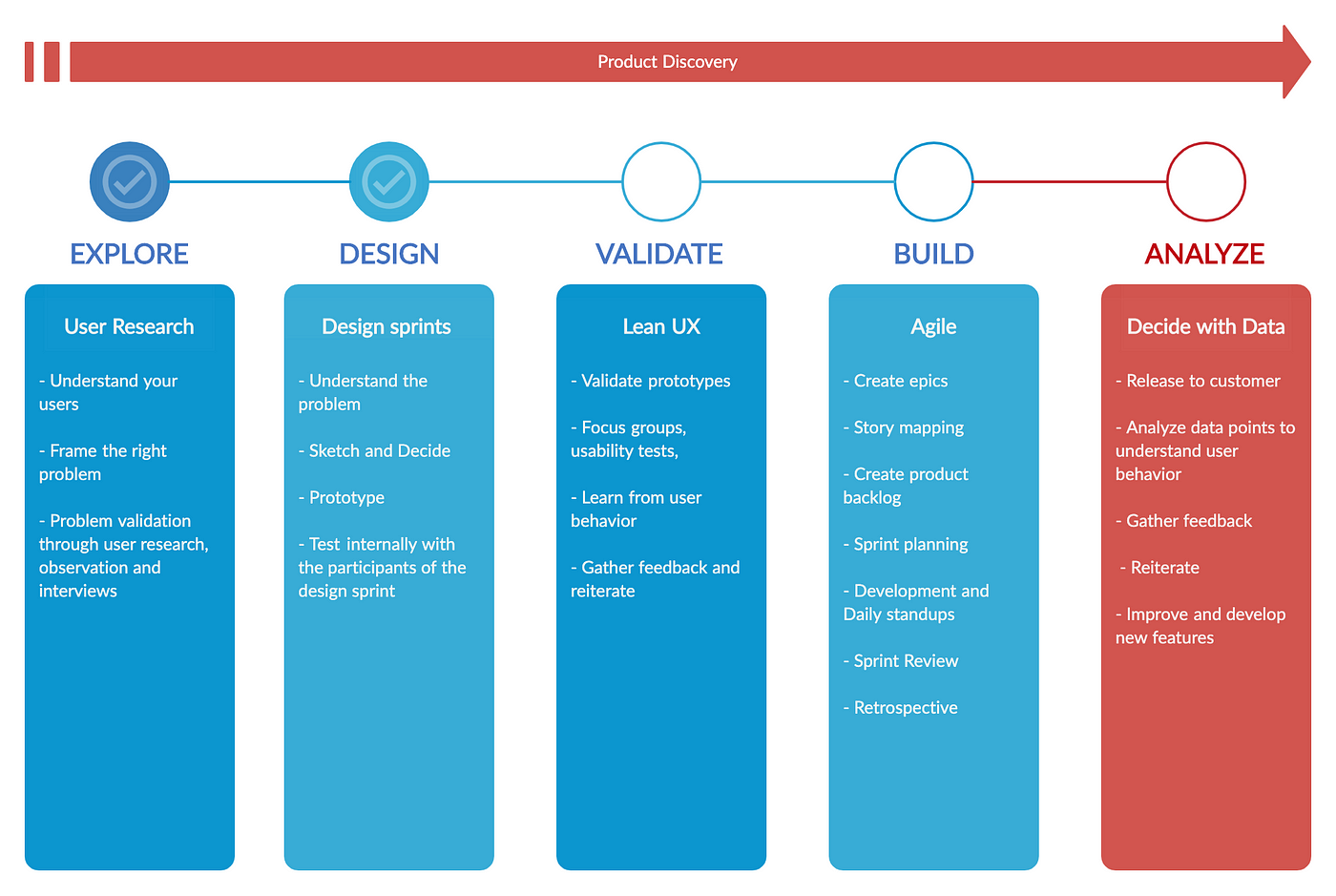 Product Discovery

EXPLORE

User Research

- Understand your users

- Frame the right problem

- Problem validation through user research, observation and interviews

DESIGN

Design sprints

- Understand the problem

- Sketch and Decide

- Prototype

- Test internally with the participants of the design sprint

VALIDATE

Lean UX

- Validate prototypes

- Focus groups, usability tests,

- Learn from user behavior

- Gather feedback and reiterate

BUILD

Agile

- Create epics

- Story mapping

- Create product backlog

- Sprint planning

- Development and Daily standups

- Sprint Review

- Retrospective

ANALYZE

Decide with Data

- Release to customer

- Analyze data points to understand user behavior

- Gather feedback

- Reiterate

- Improve and develop new features